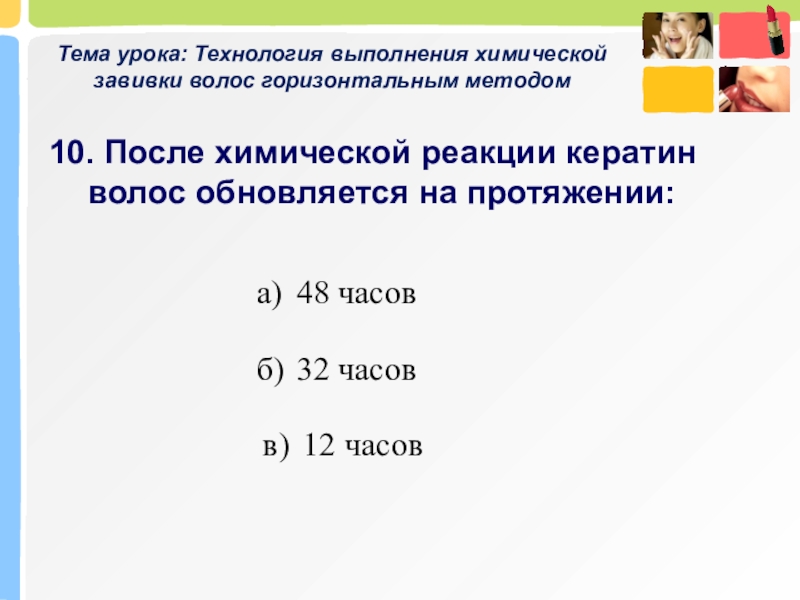 Тема урока: Технология выполнения химической завивки волос горизонтальным методом

10. После химической реакции кератин волос обновляется на протяжении:

а) 48 часов

б) 32 часов

в) 12 часов